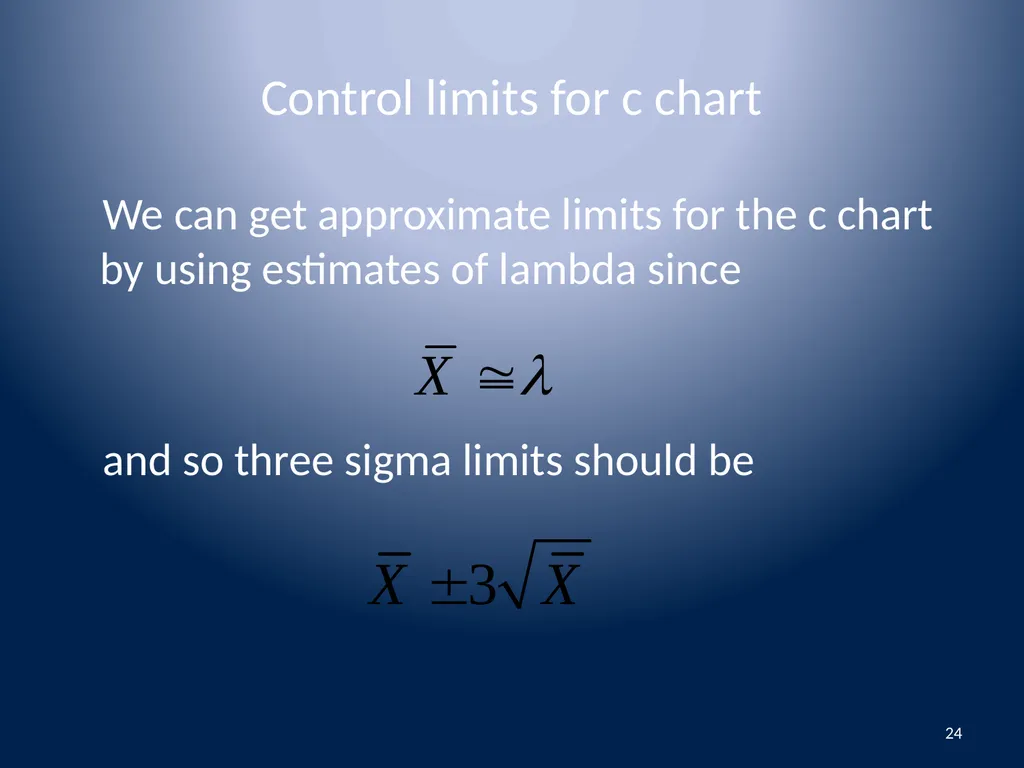 Control limits for c chart

We can get approximate limits for the c chart by using estimates of lambda since

$\bar{X} \cong \lambda$

and so three sigma limits should be

$\bar{X} \pm 3\sqrt{\bar{X}}$

24